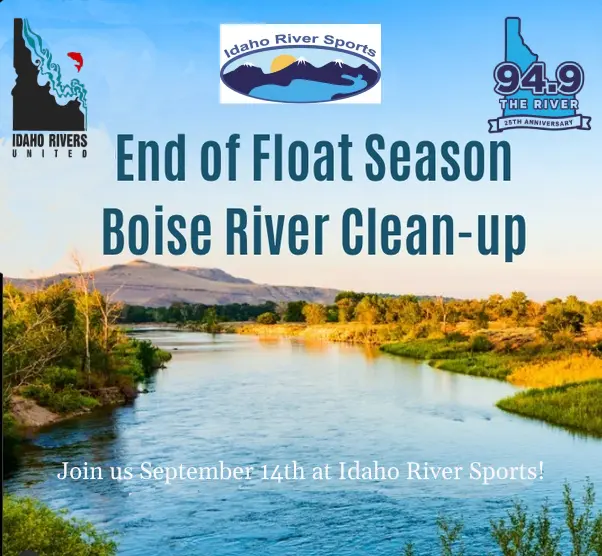 IDAHO RIVERS UNITED

Idaho River Sports

94.9 THE RIVER 25TH ANNIVERSARY

End of Float Season Boise River Clean-up

Join us September 14th at Idaho River Sports!